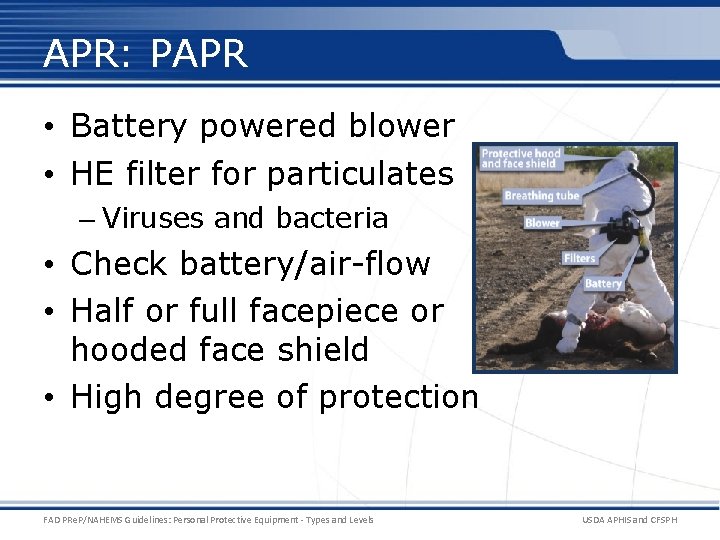 APR: PAPR

• Battery powered blower
• HE filter for particulates
– Viruses and bacteria
• Check battery/air-flow
• Half or full facepiece or hooded face shield
• High degree of protection

Protective hood and face shield
Breathing tube
Blower
Filters
Battery

FAD PReP/NAHEMS Guidelines: Personal Protective Equipment - Types and Levels

USDA APHIS and CFSPH